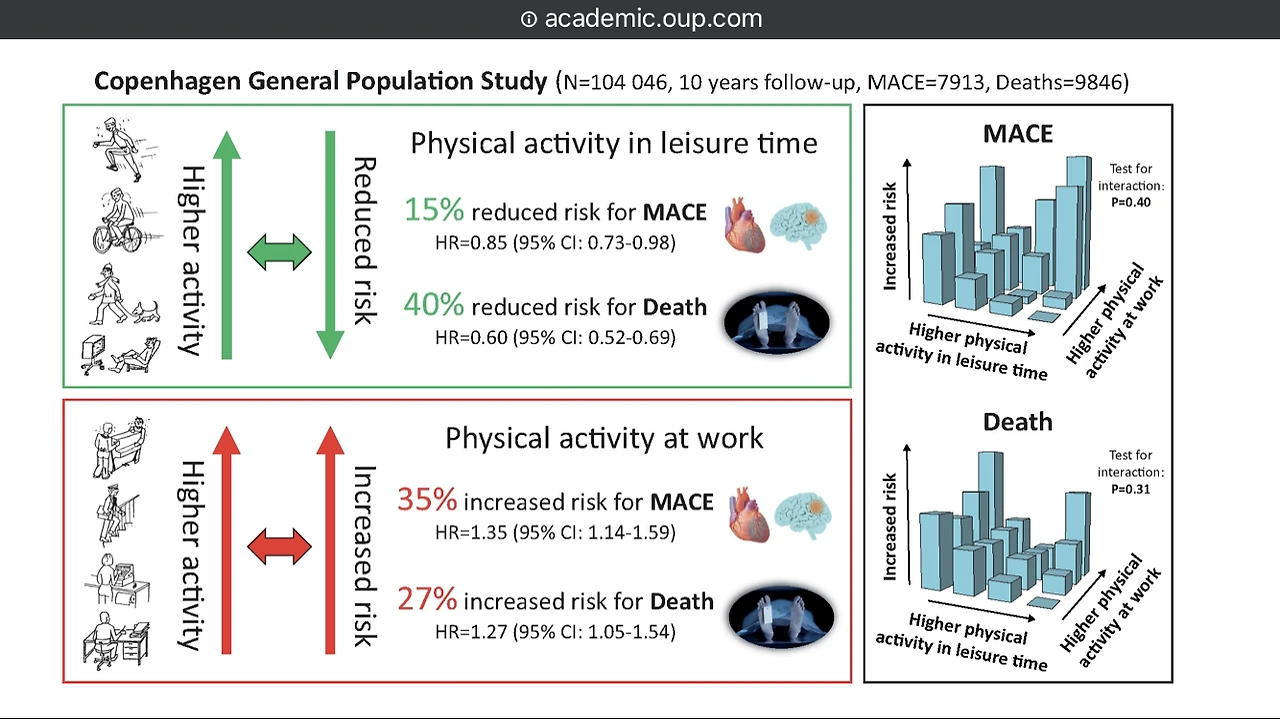 academic.oup.com

Copenhagen General Population Study (N=104 046, 10 years follow-up, MACE=7913, Deaths=9846)

Higher activity

Reduced risk

Physical activity in leisure time

15% reduced risk for MACE
HR=0.85 (95% CI: 0.73-0.98)

40% reduced risk for Death
HR=0.60 (95% CI: 0.52-0.69)

Higher activity

Increased risk

Physical activity at work

35% increased risk for MACE
HR=1.35 (95% CI: 1.14-1.59)

27% increased risk for Death
HR=1.27 (95% CI: 1.05-1.54)

MACE

Test for interaction:
P=0.40

Increased risk

Higher physical activity in leisure time

Higher physical activity at work

Death

Test for interaction:
P=0.31

Increased risk

Higher physical activity in leisure time

Higher physical activity at work